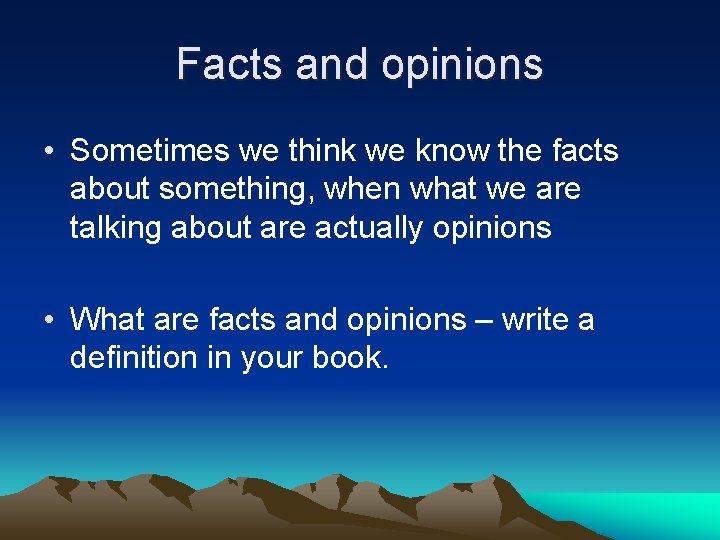 Facts and opinions

• Sometimes we think we know the facts about something, when what we are talking about are actually opinions

• What are facts and opinions – write a definition in your book.